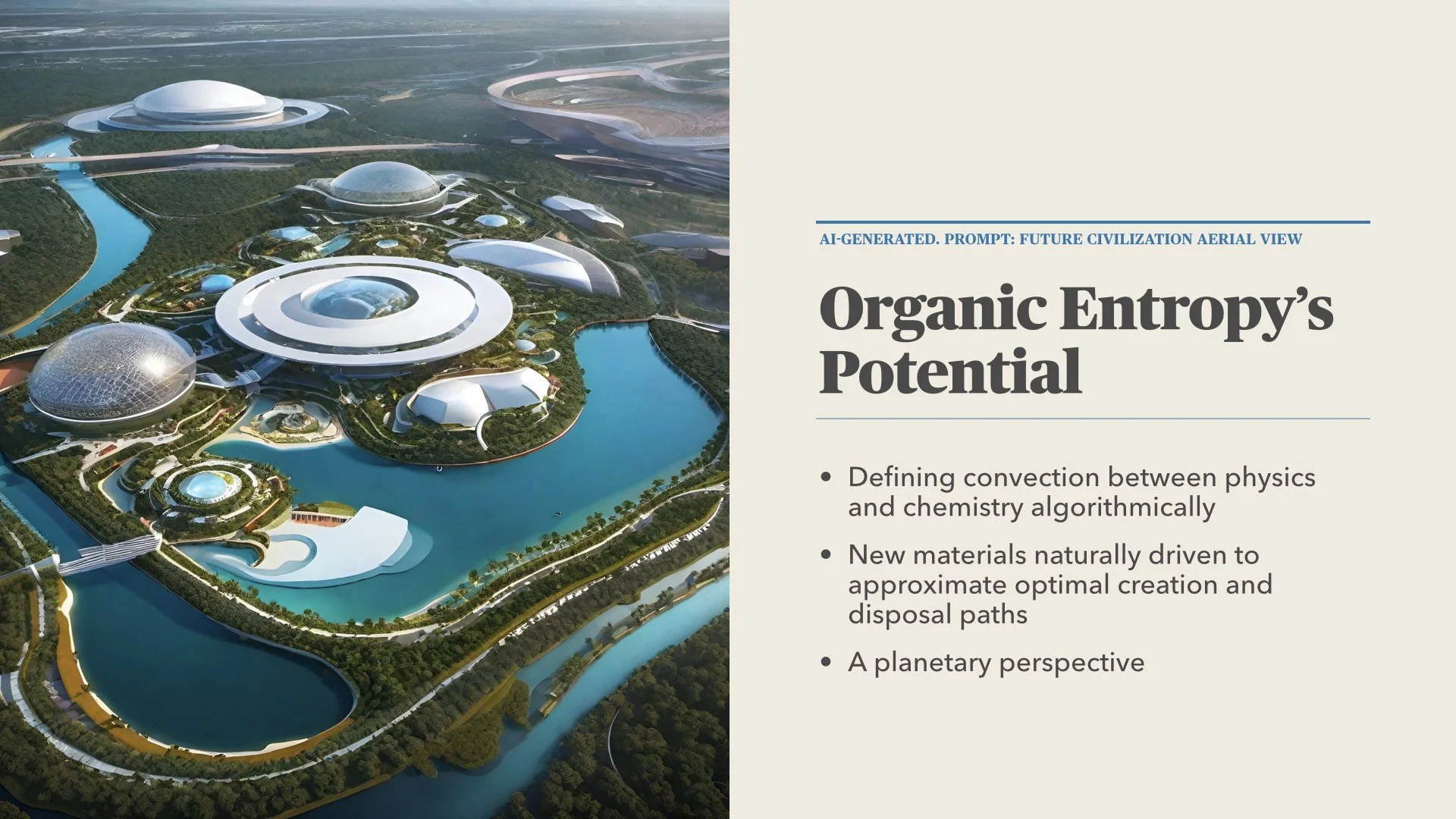 AI-GENERATED. PROMPT: FUTURE CIVILIZATION AERIAL VIEW

Organic Entropy's Potential

• Defining convection between physics and chemistry algorithmically

• New materials naturally driven to approximate optimal creation and disposal paths

• A planetary perspective